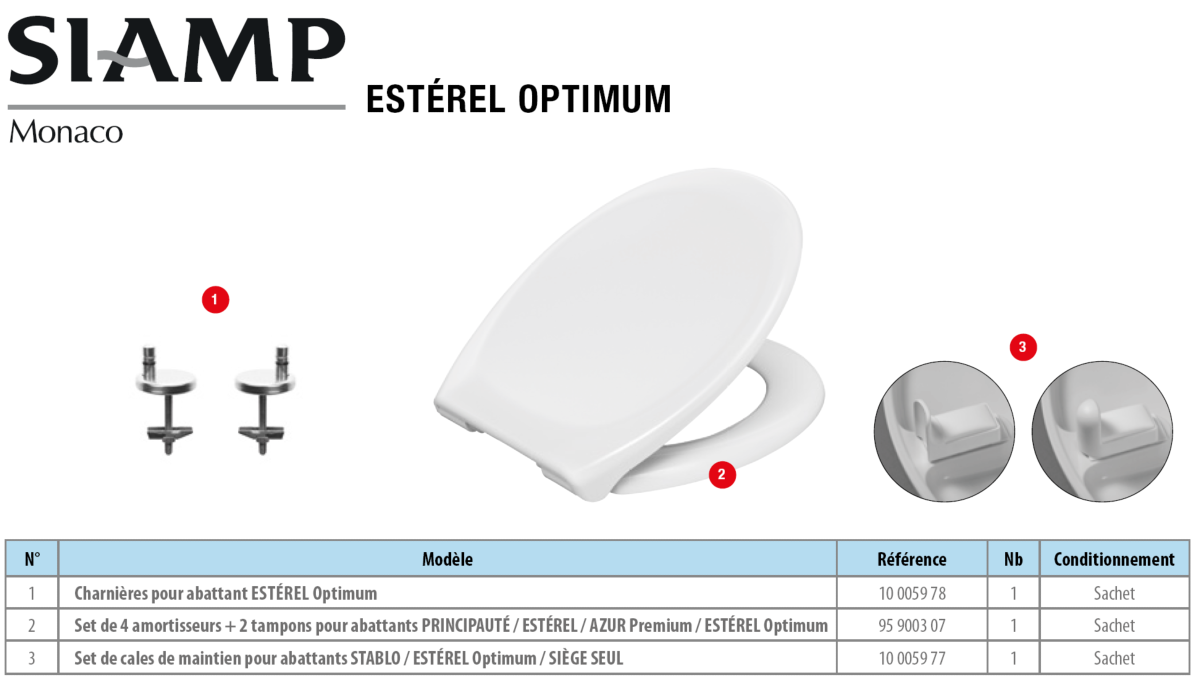 SIAMP
Monaco

ESTÉREL OPTIMUM

1

2

3

| N° | Modèle | Référence | Nb | Conditionnement |
|---|---|---|---|---|
| 1 | Charnières pour abattant ESTÉREL Optimum | 10 0059 78 | 1 | Sachet |
| 2 | Set de 4 amortisseurs + 2 tampons pour abattants PRINCIPAUTÉ / ESTÉREL / AZUR Premium / ESTÉREL Optimum | 95 9003 07 | 1 | Sachet |
| 3 | Set de cales de maintien pour abattants STABLO / ESTÉREL Optimum / SIÈGE SEUL | 10 0059 77 | 1 | Sachet |